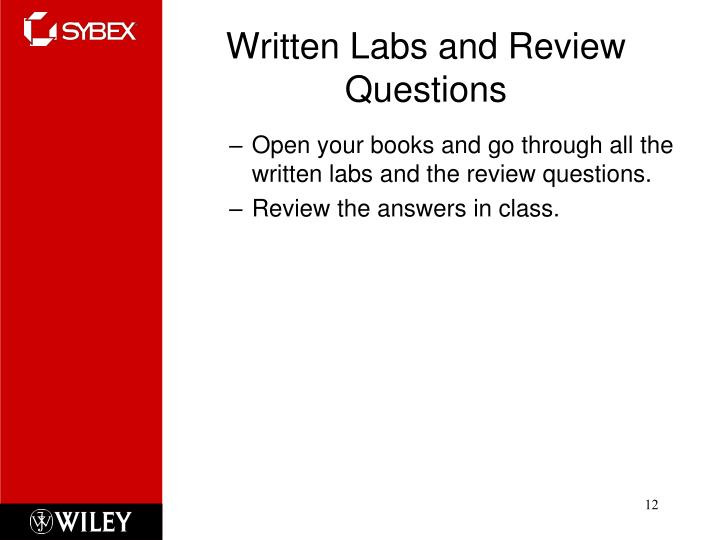 SYBEX

Written Labs and Review Questions

– Open your books and go through all the written labs and the review questions.

– Review the answers in class.

WILEY

12